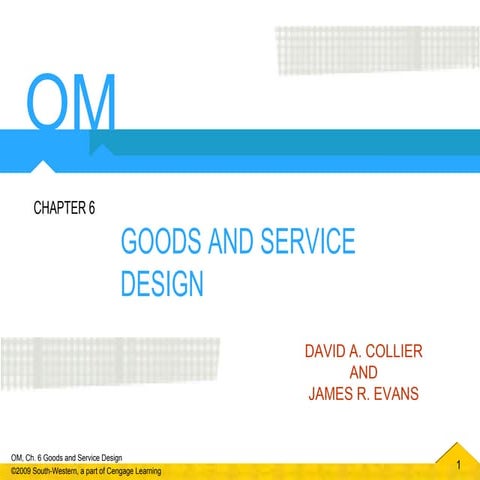 OM

CHAPTER 6

GOODS AND SERVICE DESIGN

DAVID A. COLLIER
AND
JAMES R. EVANS

OM, Ch. 6 Goods and Service Design
©2009 South-Western, a part of Cengage Learning

1